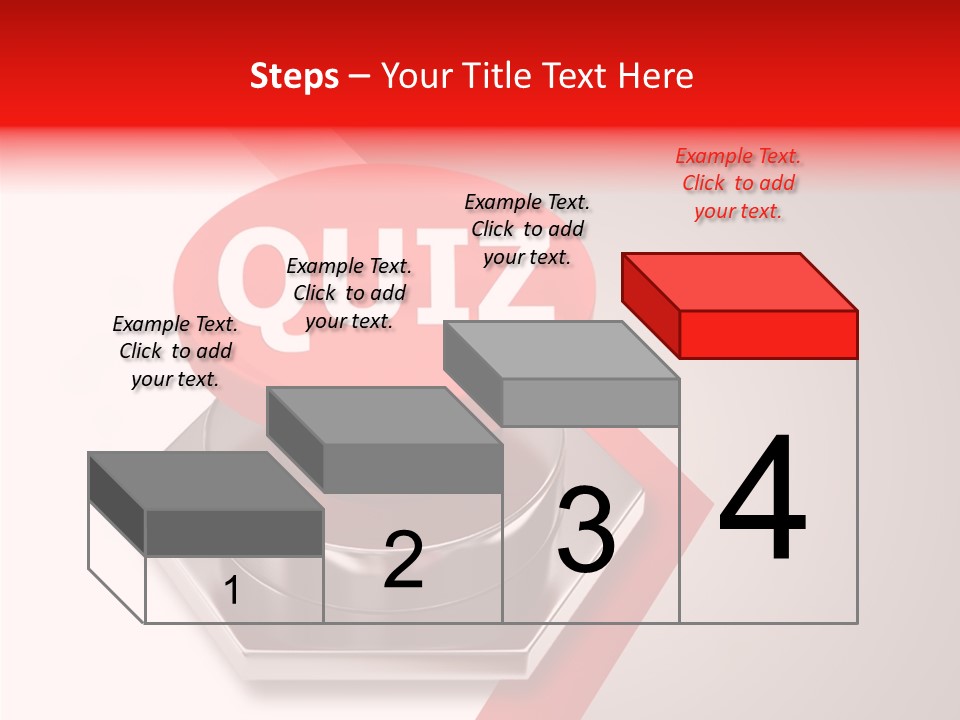 Steps – Your Title Text Here

QUIZ

Example Text. Click to add your text.

Example Text. Click to add your text.

Example Text. Click to add your text.

Example Text. Click to add your text.

1

2

3

4